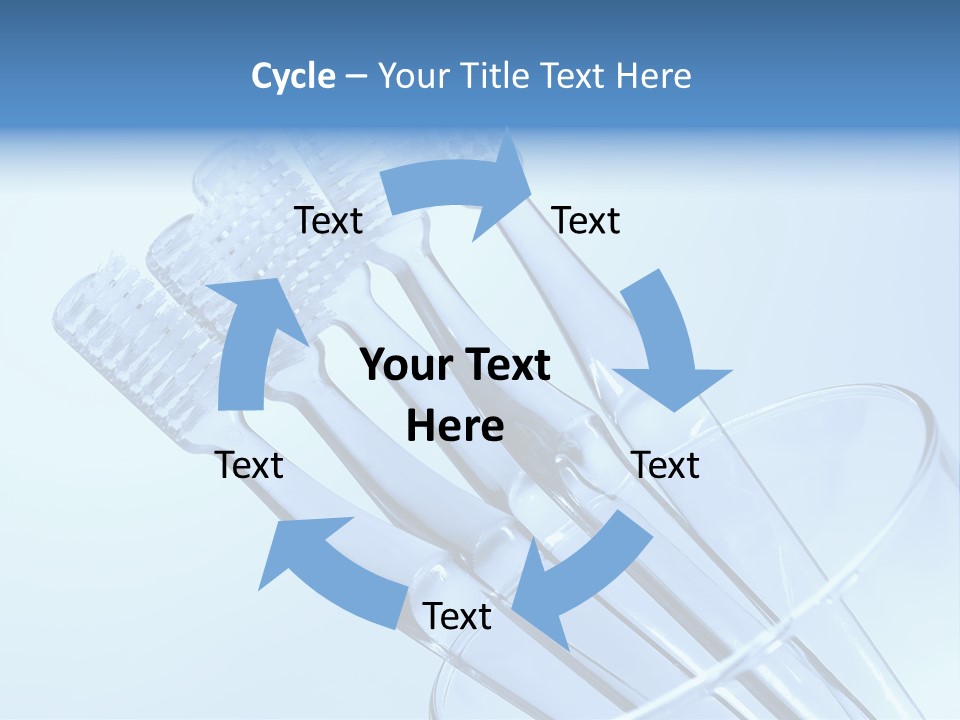 Cycle – Your Title Text Here

Text

Text

Your Text Here

Text

Text

Text